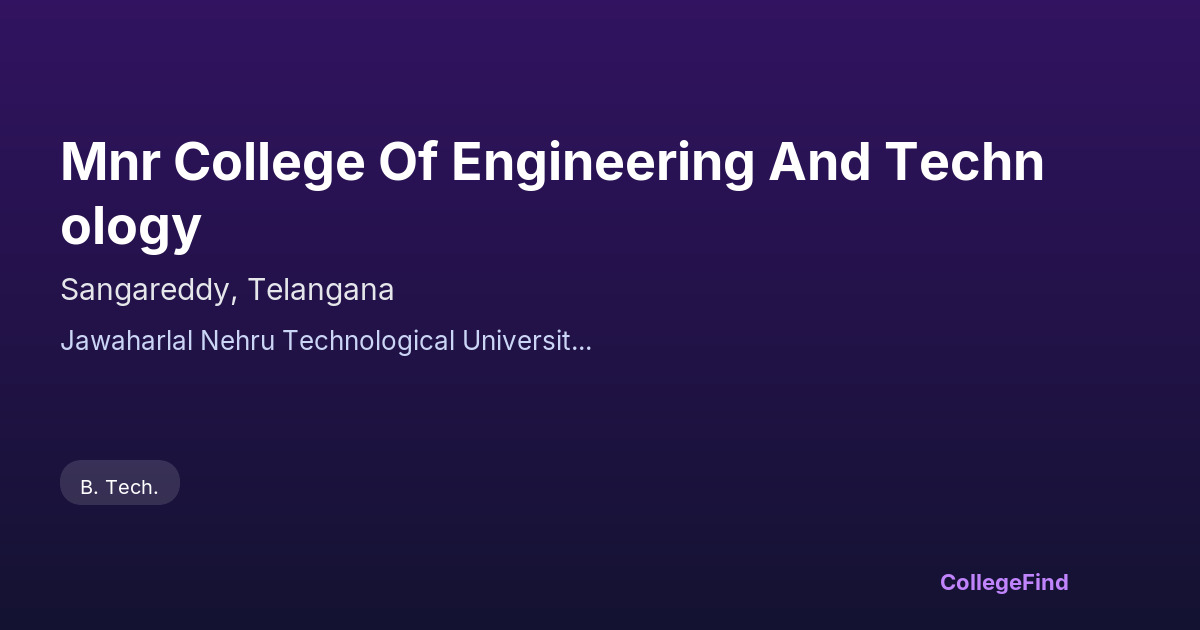 Mnr College Of Engineering And Technology

Sangareddy, Telangana

Jawaharlal Nehru Technological Universit...

B. Tech.

CollegeFind